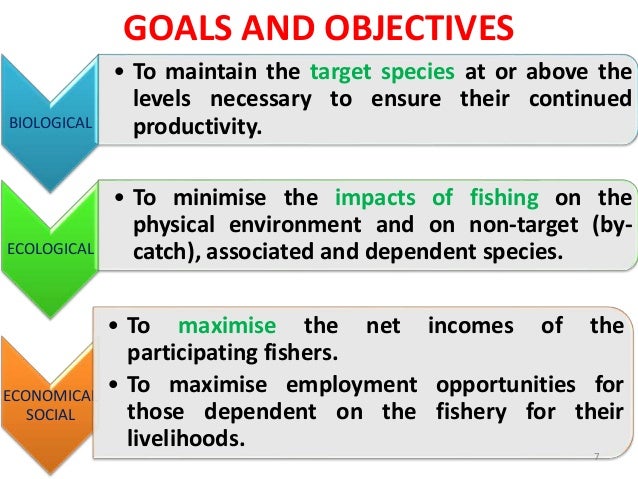 GOALS AND OBJECTIVES

BIOLOGICAL

• To maintain the target species at or above the levels necessary to ensure their continued productivity.

ECOLOGICAL

• To minimise the impacts of fishing on the physical environment and on non-target (by-catch), associated and dependent species.

ECONOMICAL SOCIAL

• To maximise the net incomes of the participating fishers.

• To maximise employment opportunities for those dependent on the fishery for their livelihoods.

7